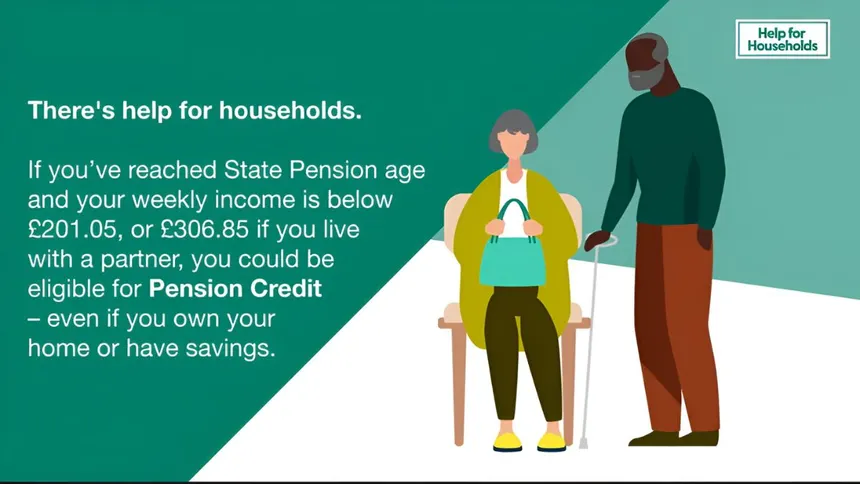 Help for Households

There's help for households.

If you've reached State Pension age and your weekly income is below £201.05, or £306.85 if you live with a partner, you could be eligible for Pension Credit – even if you own your home or have savings.